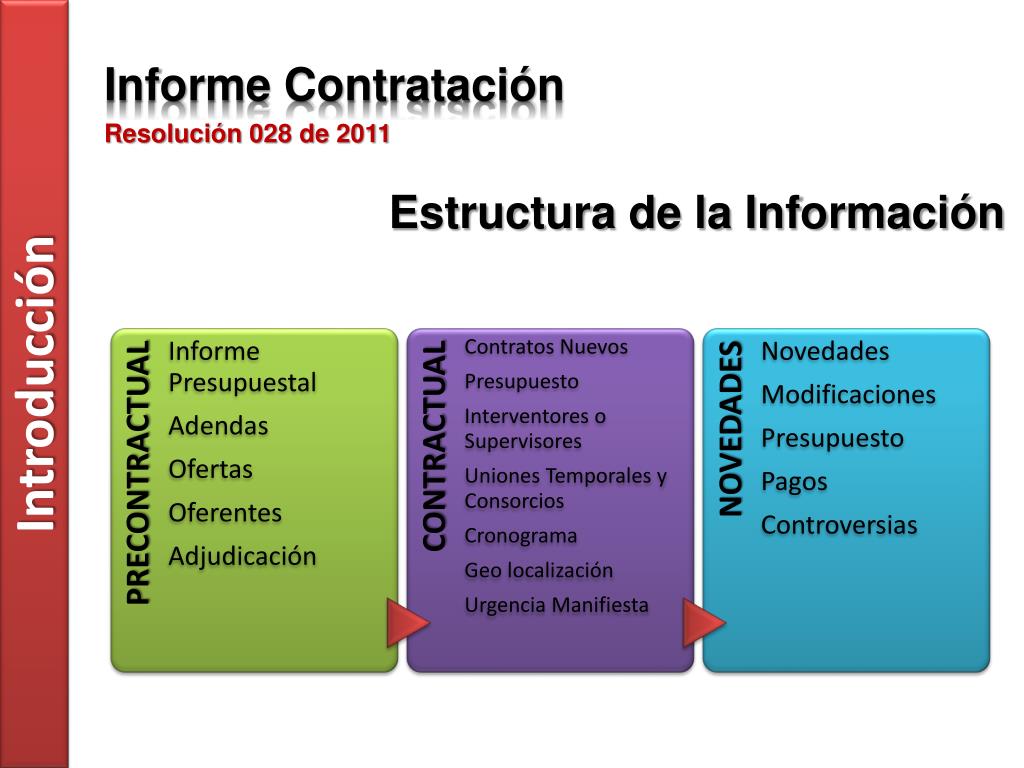 Introducción

Informe Contratación
Resolución 028 de 2011

Estructura de la Información

PRECONTRACTUAL
Informe Presupuestal
Adendas
Ofertas
Oferentes
Adjudicación

CONTRACTUAL
Contratos Nuevos
Presupuesto
Interventores o Supervisores
Uniones Temporales y Consorcios
Cronograma
Geo localización
Urgencia Manifiesta

NOVEDADES
Novedades
Modificaciones
Presupuesto
Pagos
Controversias